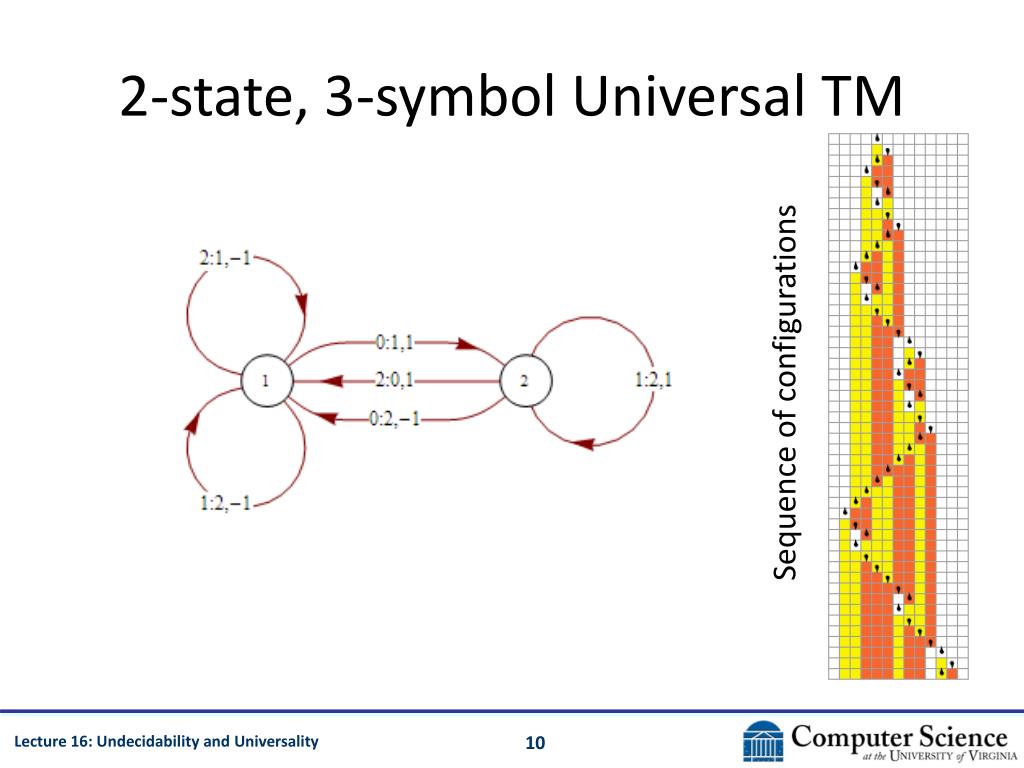 2-state, 3-symbol Universal TM

2:1,−1

0:1,1

1

2:0,1

2

1:2,1

0:2,−1

1:2,−1

Sequence of configurations

Lecture 16: Undecidability and Universality

10

Computer Science at the University of Virginia